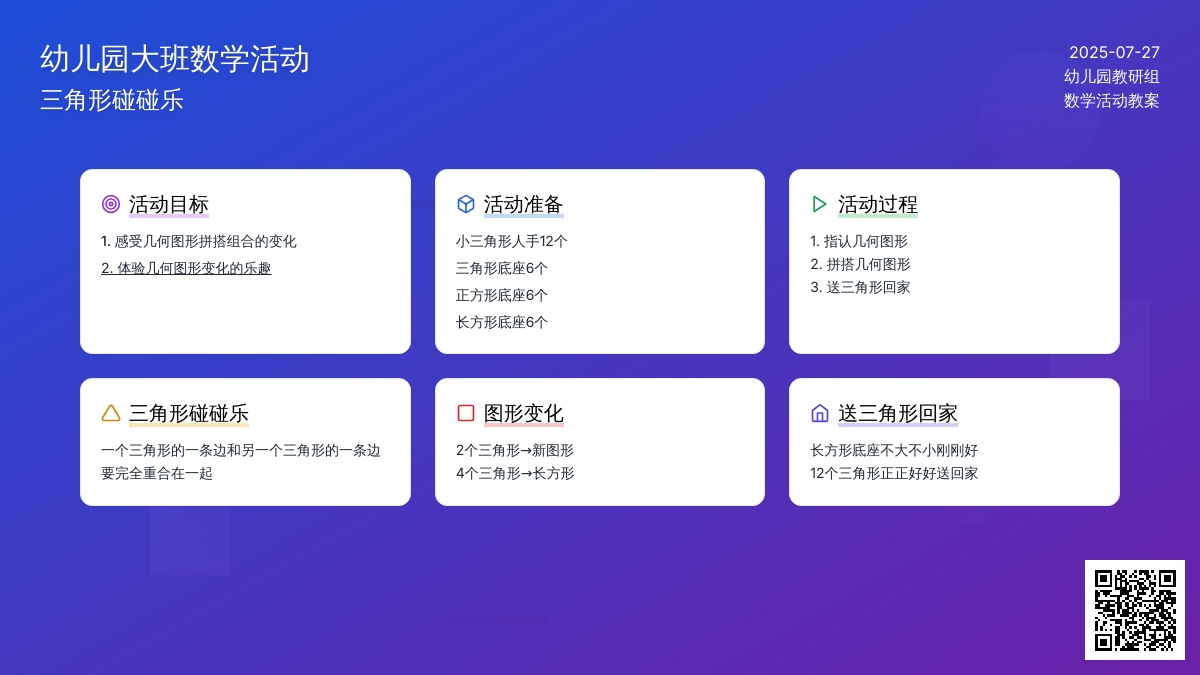 幼儿园大班数学活动
三角形碰碰乐

2025-07-27
幼儿园教研组
数学活动教案

活动目标
1. 感受几何图形拼搭组合的变化
2. 体验几何图形变化的乐趣

活动准备
小三角形人手12个
三角形底座6个
正方形底座6个
长方形底座6个

活动过程
1. 指认几何图形
2. 拼搭几何图形
3. 送三角形回家

三角形碰碰乐
一个三角形的一条边和另一个三角形的一条边要完全重合在一起

图形变化
2个三角形→新图形
4个三角形→长方形

送三角形回家
长方形底座不大不小刚刚好
12个三角形正正好好送回家